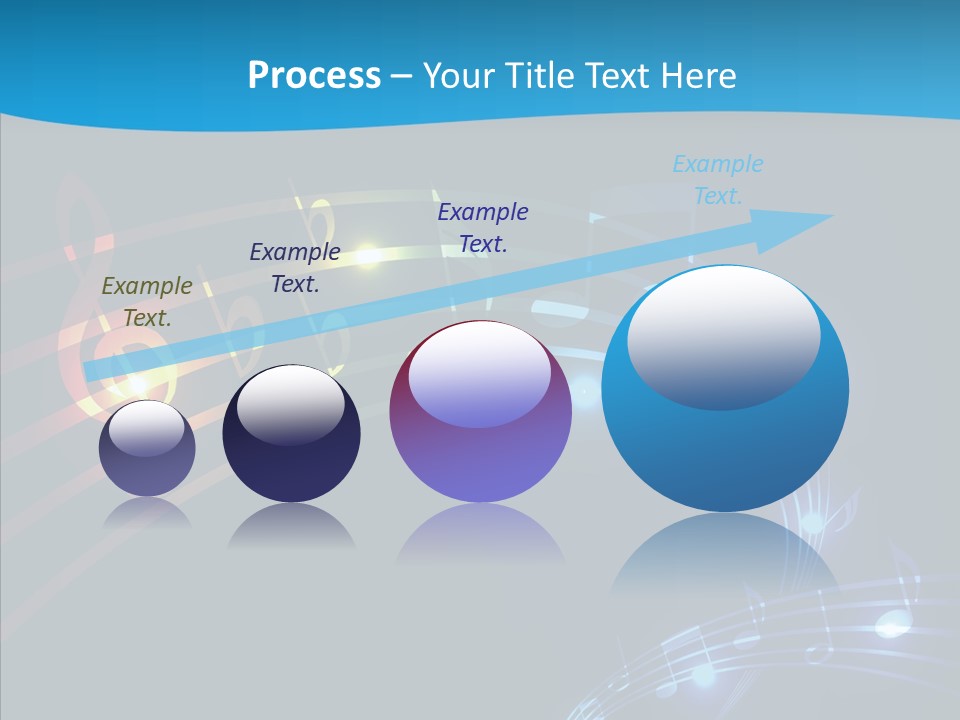 Process – Your Title Text Here

Example Text.

Example Text.

Example Text.

Example Text.